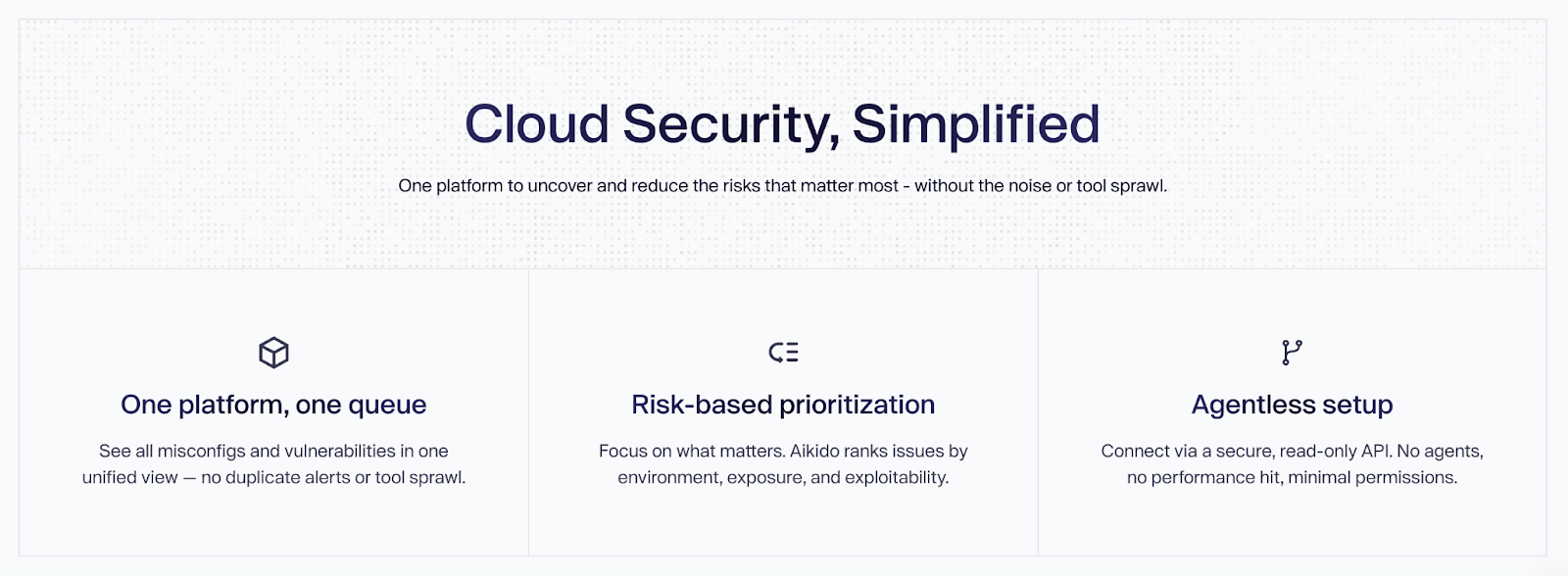 Cloud Security, Simplified

One platform to uncover and reduce the risks that matter most - without the noise or tool sprawl.

One platform, one queue

See all misconfigs and vulnerabilities in one unified view — no duplicate alerts or tool sprawl.

Risk-based prioritization

Focus on what matters. Aikido ranks issues by environment, exposure, and exploitability.

Agentless setup

Connect via a secure, read-only API. No agents, no performance hit, minimal permissions.